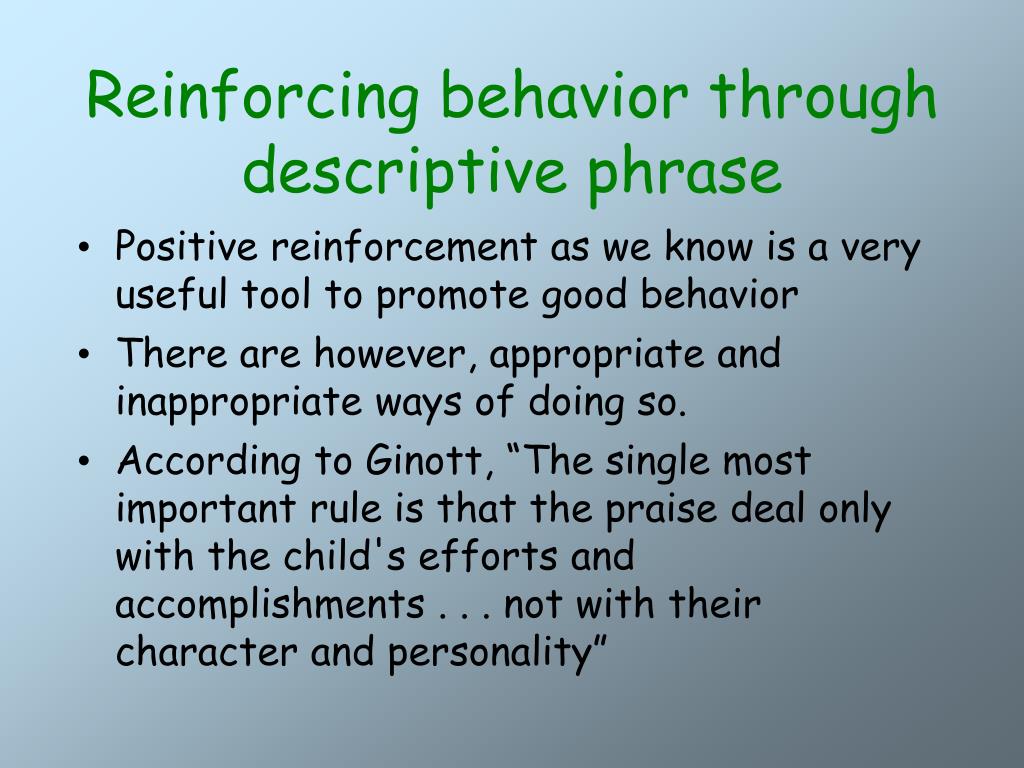 Reinforcing behavior through descriptive phrase

• Positive reinforcement as we know is a very useful tool to promote good behavior
• There are however, appropriate and inappropriate ways of doing so.
• According to Ginott, “The single most important rule is that the praise deal only with the child's efforts and accomplishments . . . not with their character and personality”